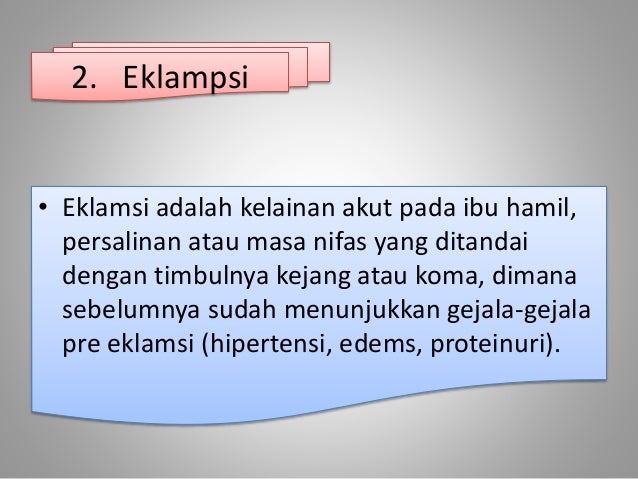 2. Eklampsi

• Eklamsi adalah kelainan akut pada ibu hamil, persalinan atau masa nifas yang ditandai dengan timbulnya kejang atau koma, dimana sebelumnya sudah menunjukkan gejala-gejala pre eklamsi (hipertensi, edems, proteinuri).